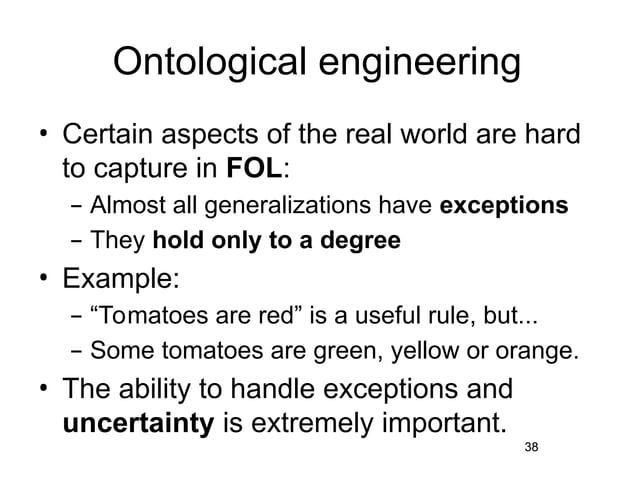 Ontological engineering

• Certain aspects of the real world are hard to capture in FOL:
 – Almost all generalizations have exceptions
 – They hold only to a degree
• Example:
 – “Tomatoes are red” is a useful rule, but...
 – Some tomatoes are green, yellow or orange.
• The ability to handle exceptions and uncertainty is extremely important.

38